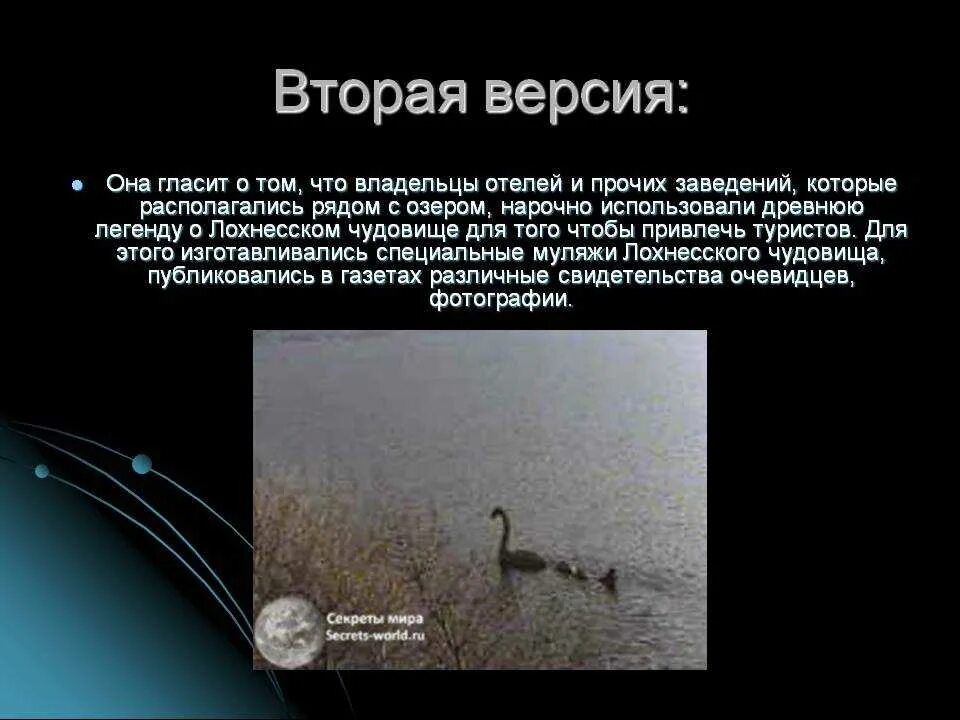 Вторая версия:

Она гласит о том, что владельцы отелей и прочих заведений, которые располагались рядом с озером, нарочно использовали древнюю легенду о Лохнесском чудовище для того чтобы привлечь туристов. Для этого изготавливались специальные муляжи Лохнесского чудовища, публиковались в газетах различные свидетельства очевидцев, фотографии.

Секреты мира
Secrets-world.ru